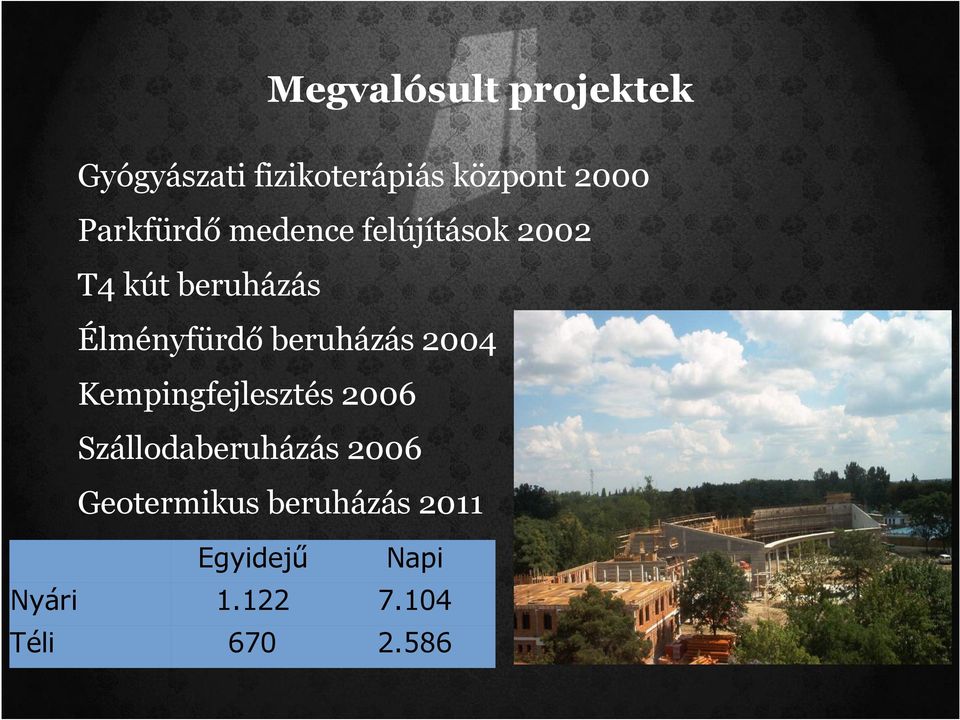 Megvalósult projektek

Gyógyászati fizikoterápiás központ 2000

Parkfürdő medence felújítások 2002

T4 kút beruházás

Élményfürdő beruházás 2004

Kempingfejlesztés 2006

Szállodaberuházás 2006

Geotermikus beruházás 2011

| | Egyidejű | Napi |
|---|---|---|
| Nyári | 1.122 | 7.104 |
| Téli | 670 | 2.586 |